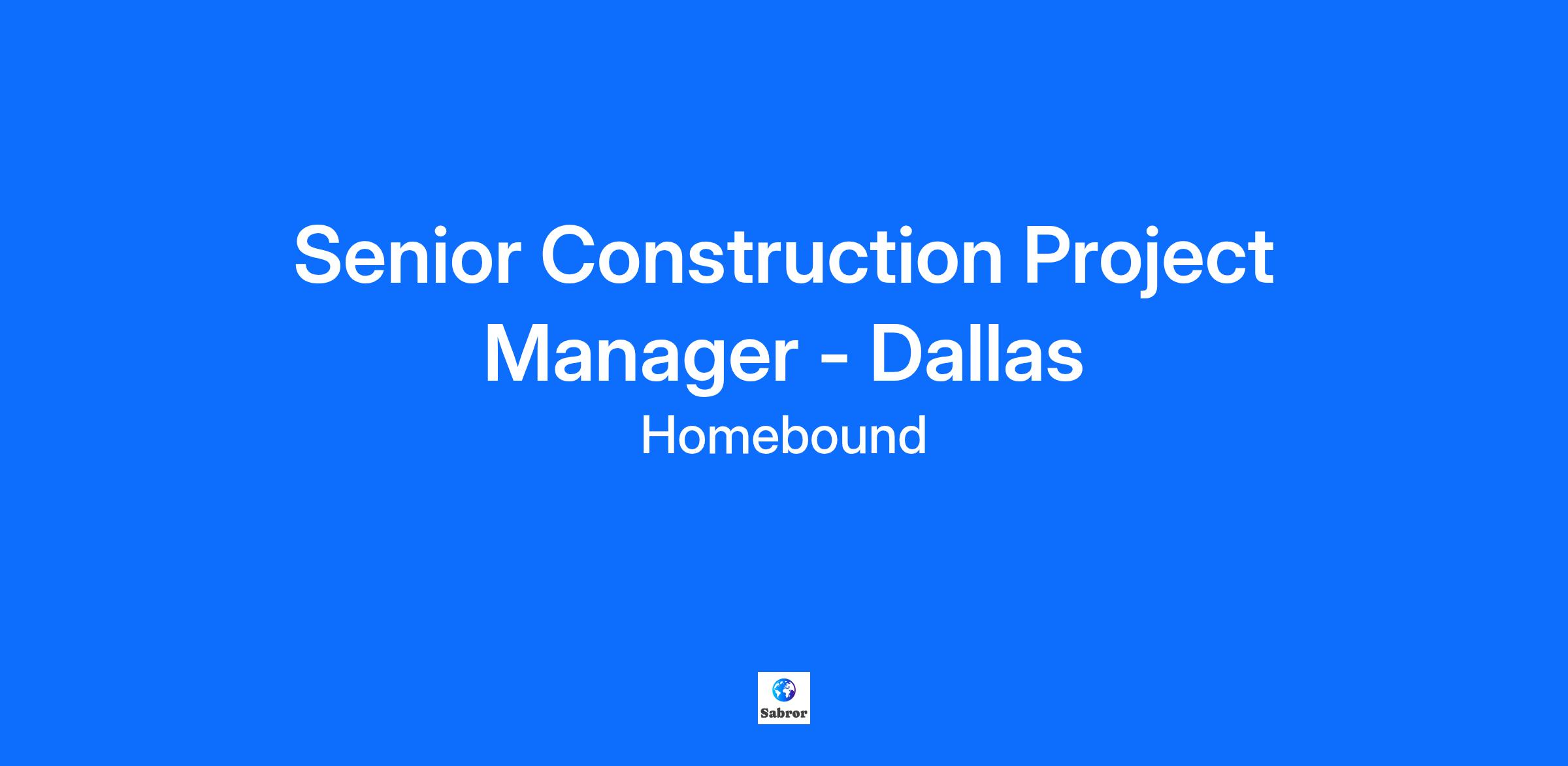 Senior Construction Project Manager - Dallas

Homebound

Sabror